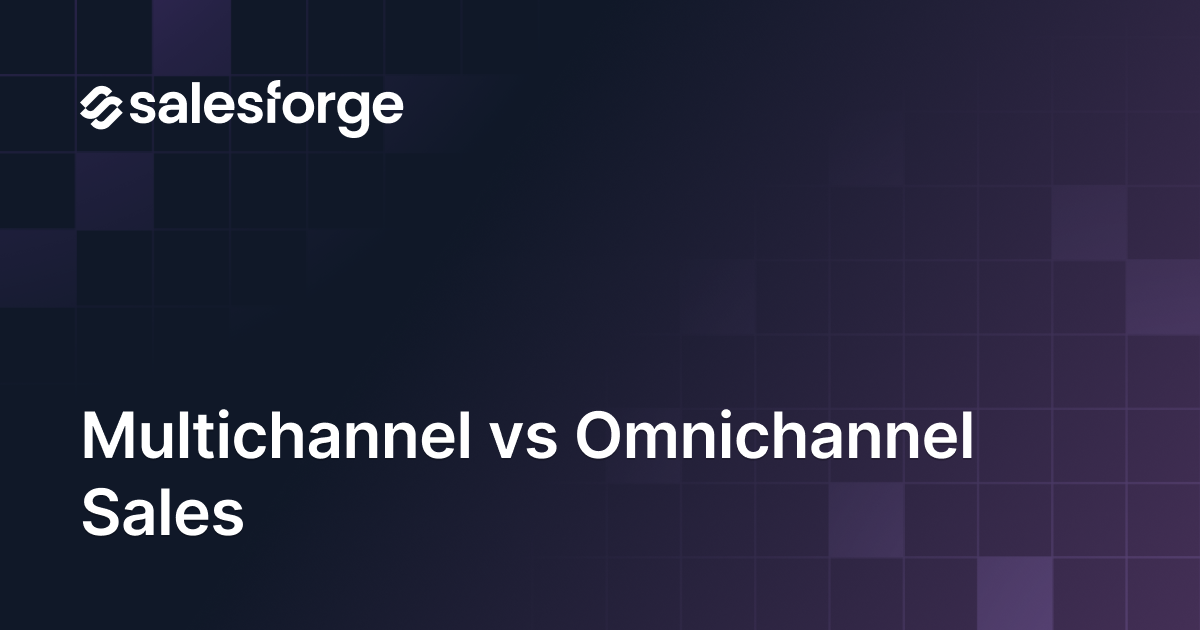 salesforge

Multichannel vs Omnichannel Sales